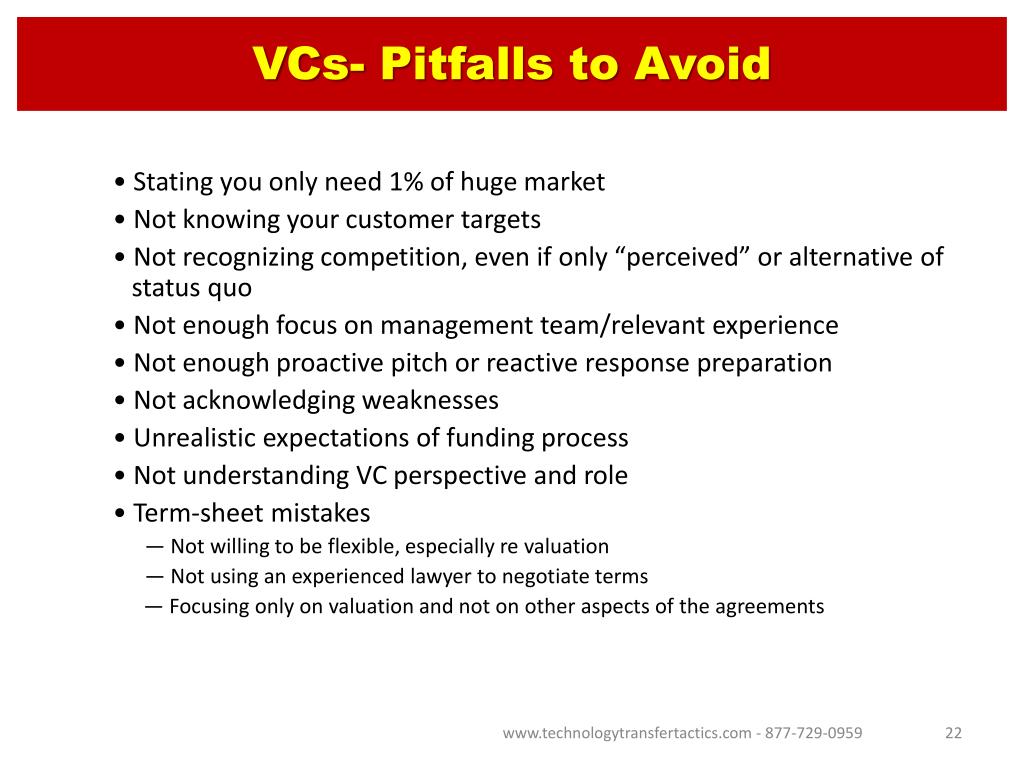 VCs- Pitfalls to Avoid

• Stating you only need 1% of huge market
• Not knowing your customer targets
• Not recognizing competition, even if only “perceived” or alternative of status quo
• Not enough focus on management team/relevant experience
• Not enough proactive pitch or reactive response preparation
• Not acknowledging weaknesses
• Unrealistic expectations of funding process
• Not understanding VC perspective and role
• Term-sheet mistakes
— Not willing to be flexible, especially re valuation
— Not using an experienced lawyer to negotiate terms
— Focusing only on valuation and not on other aspects of the agreements

www.technologytransfertactics.com - 877-729-0959

22